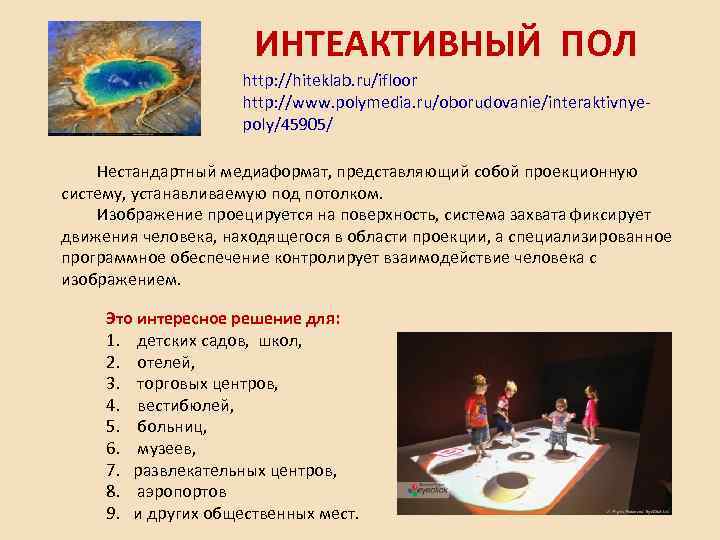 ИНТЕАКТИВНЫЙ ПОЛ

http://hiteklab.ru/ifloor
http://www.polymedia.ru/oborudovanie/interaktivnye-poly/45905/

Нестандартный медиаформат, представляющий собой проекционную систему, устанавливаемую под потолком.

Изображение проецируется на поверхность, система захвата фиксирует движения человека, находящегося в области проекции, а специализированное программное обеспечение контролирует взаимодействие человека с изображением.

Это интересное решение для:
1. детских садов, школ,
2. отелей,
3. торговых центров,
4. вестибюлей,
5. больниц,
6. музеев,
7. развлекательных центров,
8. аэропортов
9. и других общественных мест.

eyeclick